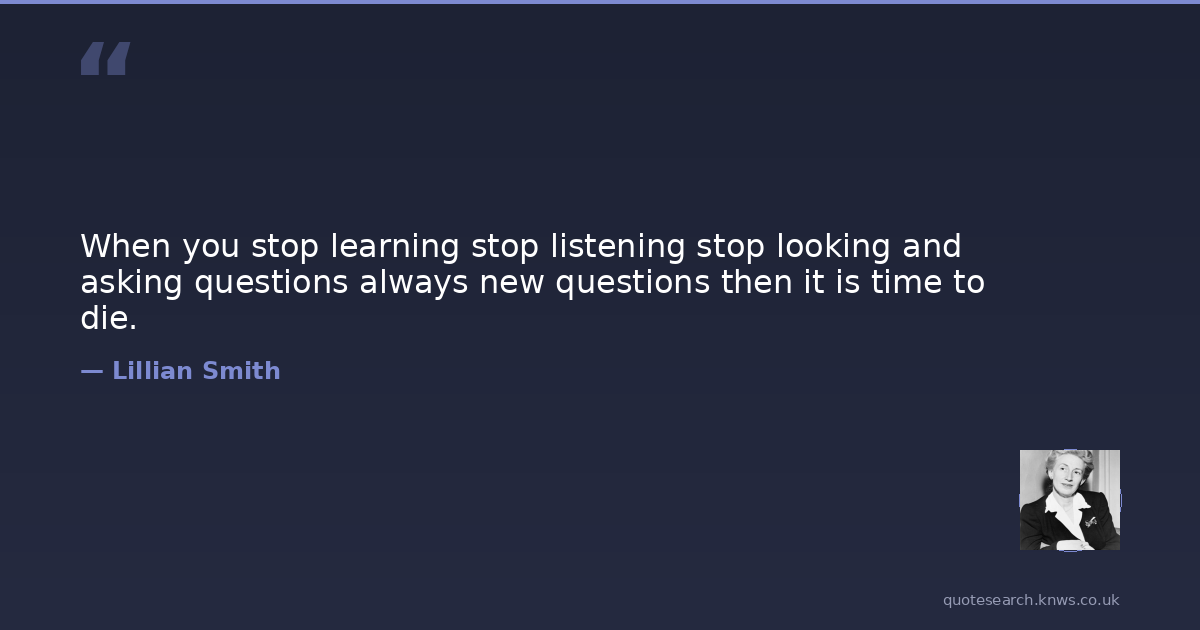 “

When you stop learning stop listening stop looking and asking questions always new questions then it is time to die.

— Lillian Smith

quotesearch.knws.co.uk